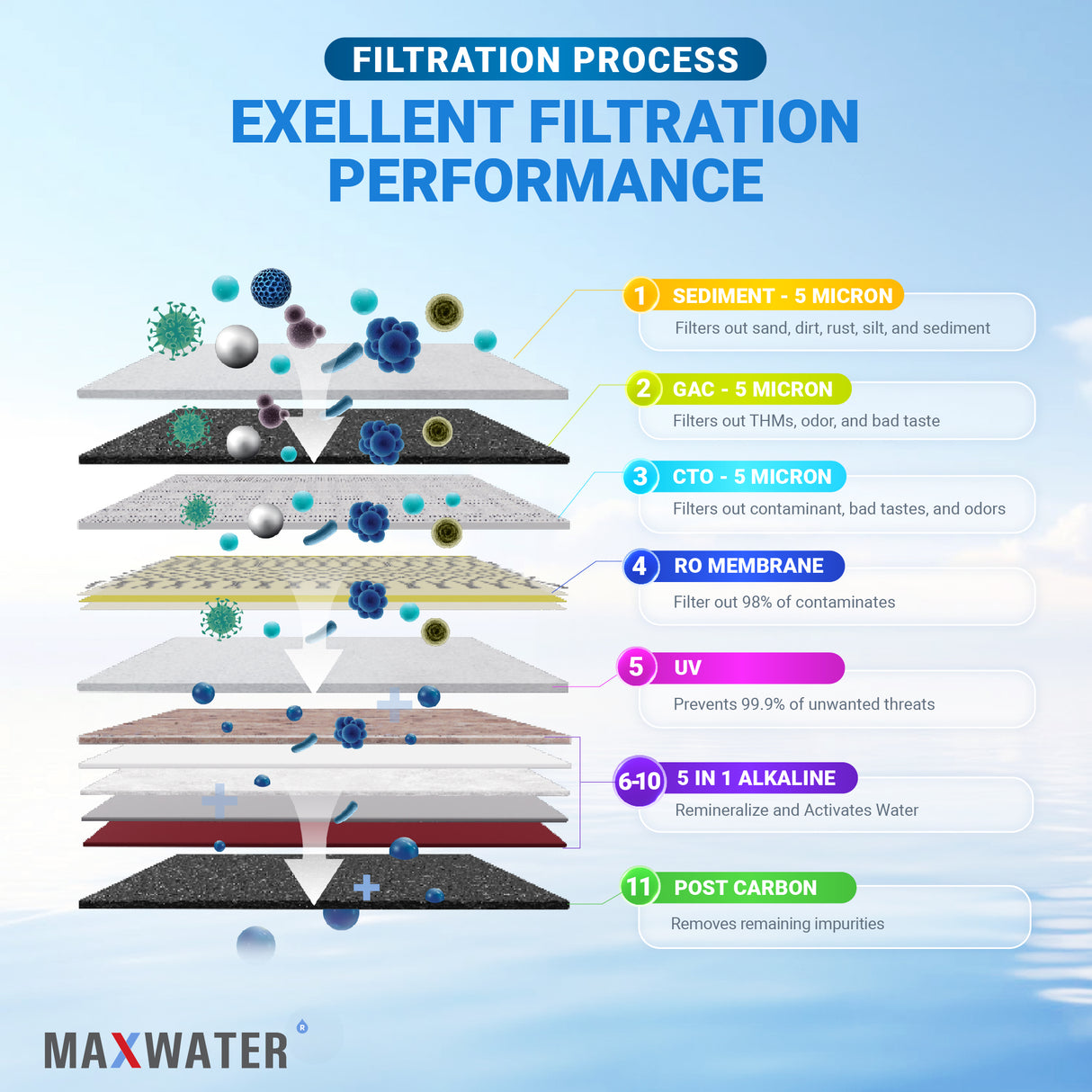 FILTRATION PROCESS

EXELLENT FILTRATION PERFORMANCE

1 SEDIMENT - 5 MICRON
Filters out sand, dirt, rust, silt, and sediment

2 GAC - 5 MICRON
Filters out THMs, odor, and bad taste

3 CTO - 5 MICRON
Filters out contaminant, bad tastes, and odors

4 RO MEMBRANE
Filter out 98% of contaminates

5 UV
Prevents 99.9% of unwanted threats

6-10 5 IN 1 ALKALINE
Remineralize and Activates Water

11 POST CARBON
Removes remaining impurities

MAXWATER